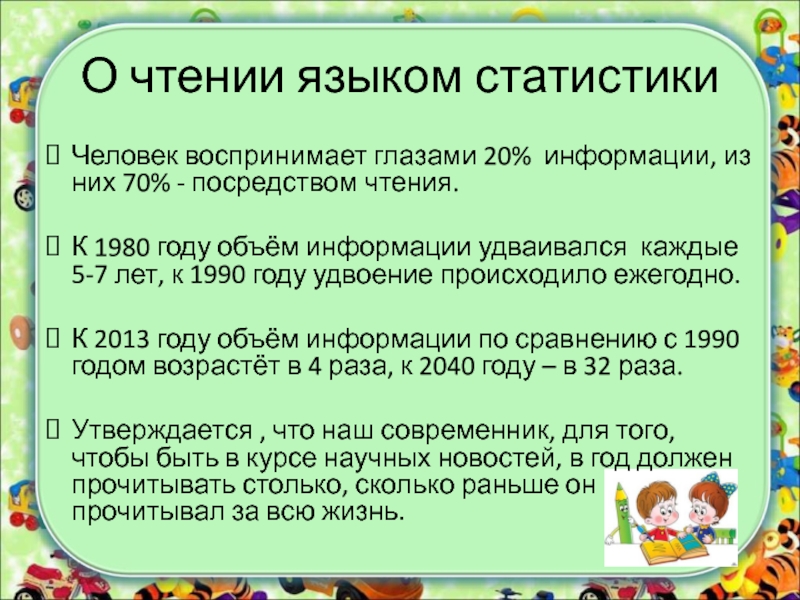 О чтении языком статистики

Человек воспринимает глазами 20% информации, из них 70% - посредством чтения.

К 1980 году объём информации удваивался каждые 5-7 лет, к 1990 году удвоение происходило ежегодно.

К 2013 году объём информации по сравнению с 1990 годом возрастёт в 4 раза, к 2040 году – в 32 раза.

Утверждается , что наш современник, для того, чтобы быть в курсе научных новостей, в год должен прочитывать столько, сколько раньше он прочитывал за всю жизнь.